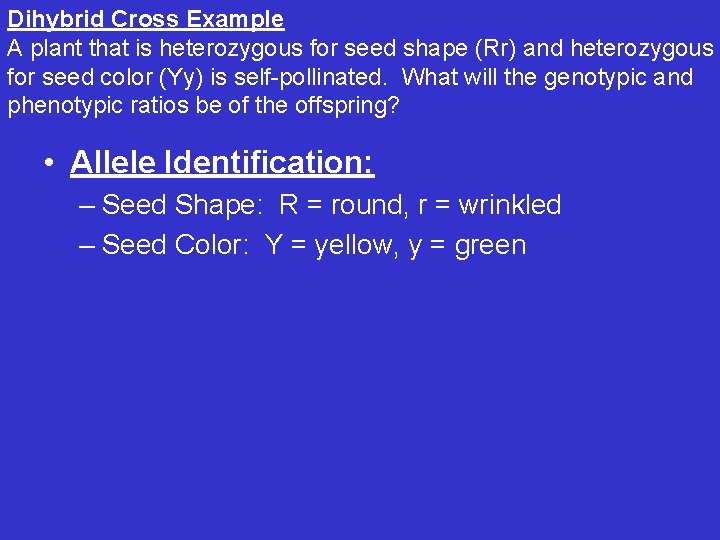 Dihybrid Cross Example
A plant that is heterozygous for seed shape (Rr) and heterozygous for seed color (Yy) is self-pollinated. What will the genotypic and phenotypic ratios be of the offspring?

• Allele Identification:
– Seed Shape: R = round, r = wrinkled
– Seed Color: Y = yellow, y = green